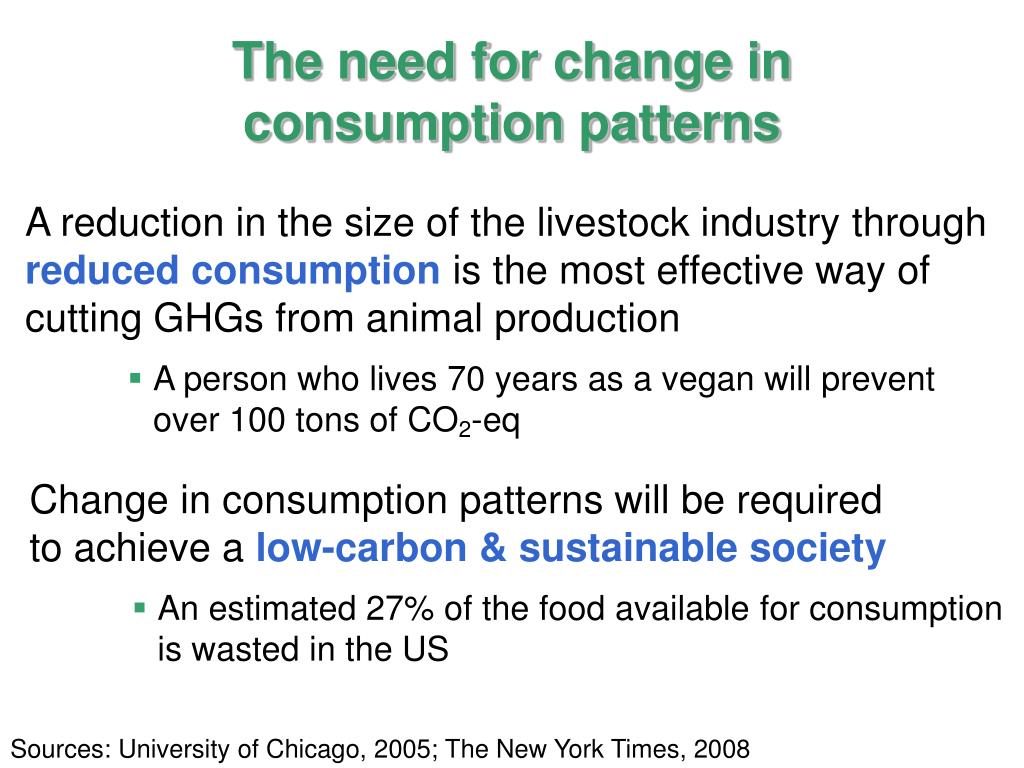 The need for change in consumption patterns

A reduction in the size of the livestock industry through reduced consumption is the most effective way of cutting GHGs from animal production

▪ A person who lives 70 years as a vegan will prevent over 100 tons of $CO_2$-eq

Change in consumption patterns will be required to achieve a low-carbon & sustainable society

▪ An estimated 27% of the food available for consumption is wasted in the US

Sources: University of Chicago, 2005; The New York Times, 2008